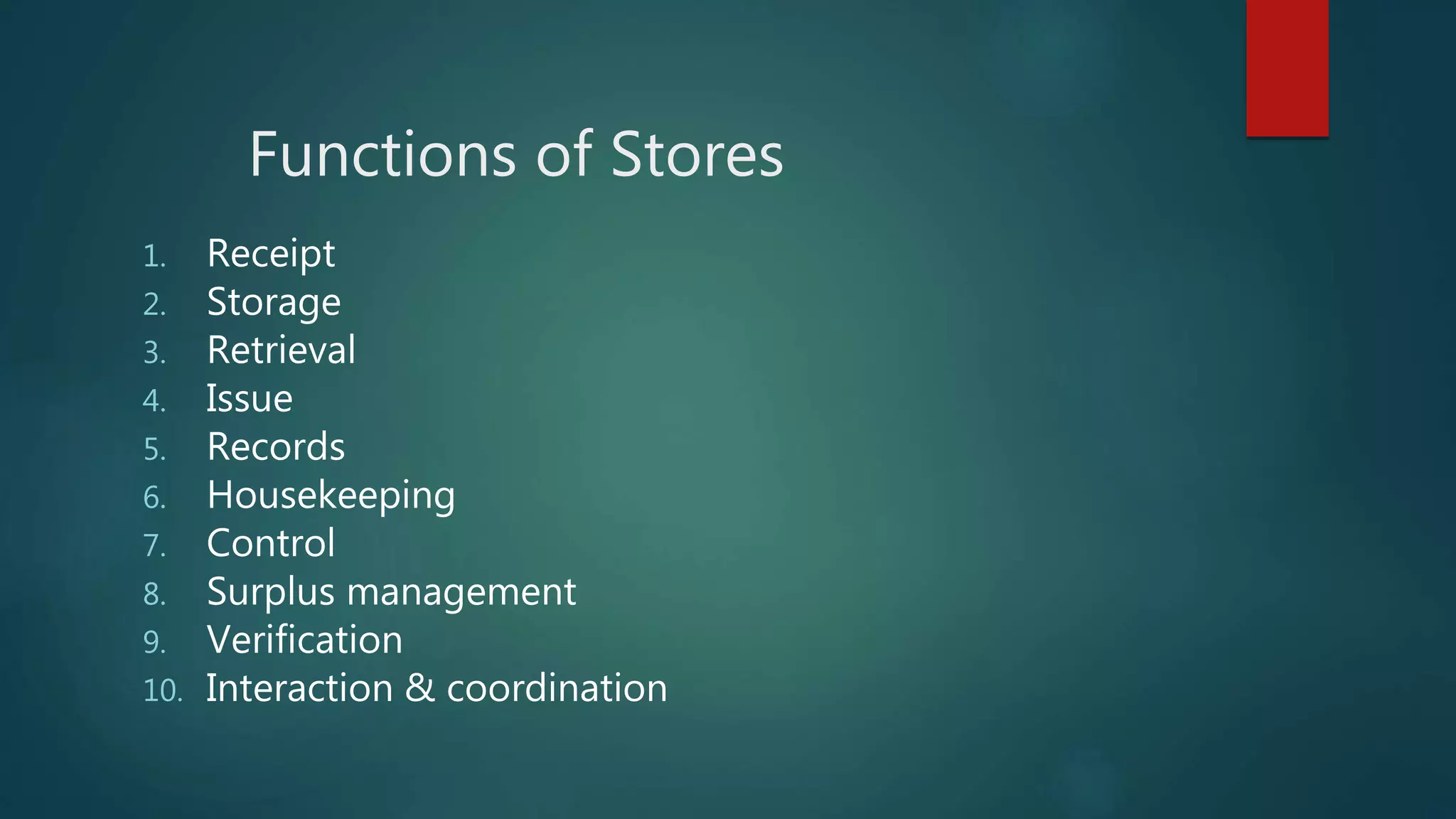 Functions of Stores

1. Receipt
2. Storage
3. Retrieval
4. Issue
5. Records
6. Housekeeping
7. Control
8. Surplus management
9. Verification
10. Interaction & coordination